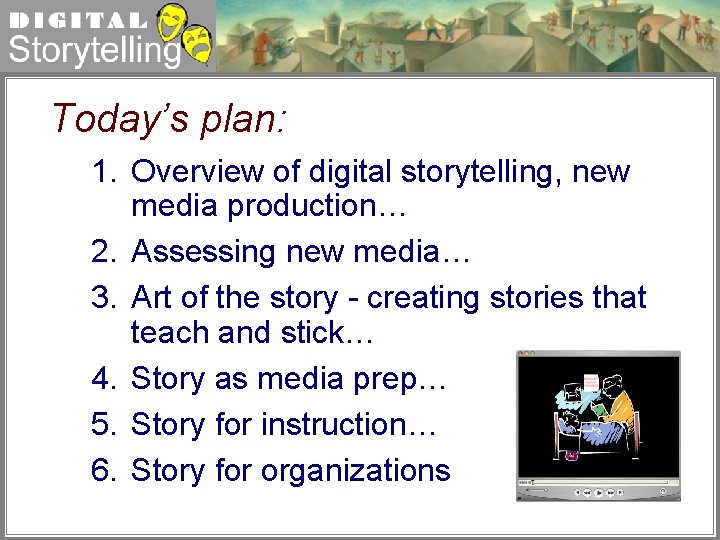 DIGITAL
Storytelling

Today's plan:

1. Overview of digital storytelling, new media production…
2. Assessing new media…
3. Art of the story - creating stories that teach and stick…
4. Story as media prep…
5. Story for instruction…
6. Story for organizations